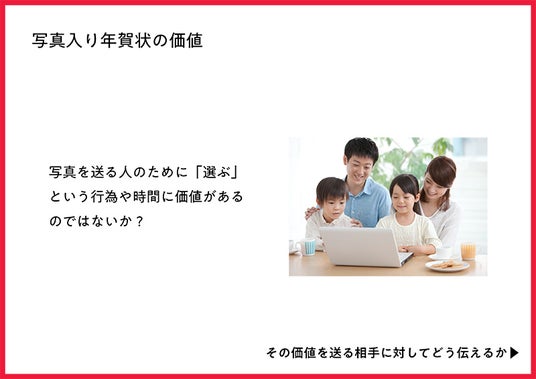 写真入り年賀状の価値

写真を送る人のために「選ぶ」という行為や時間に価値があるのではないか？

その価値を送る相手に対してどう伝えるか▶